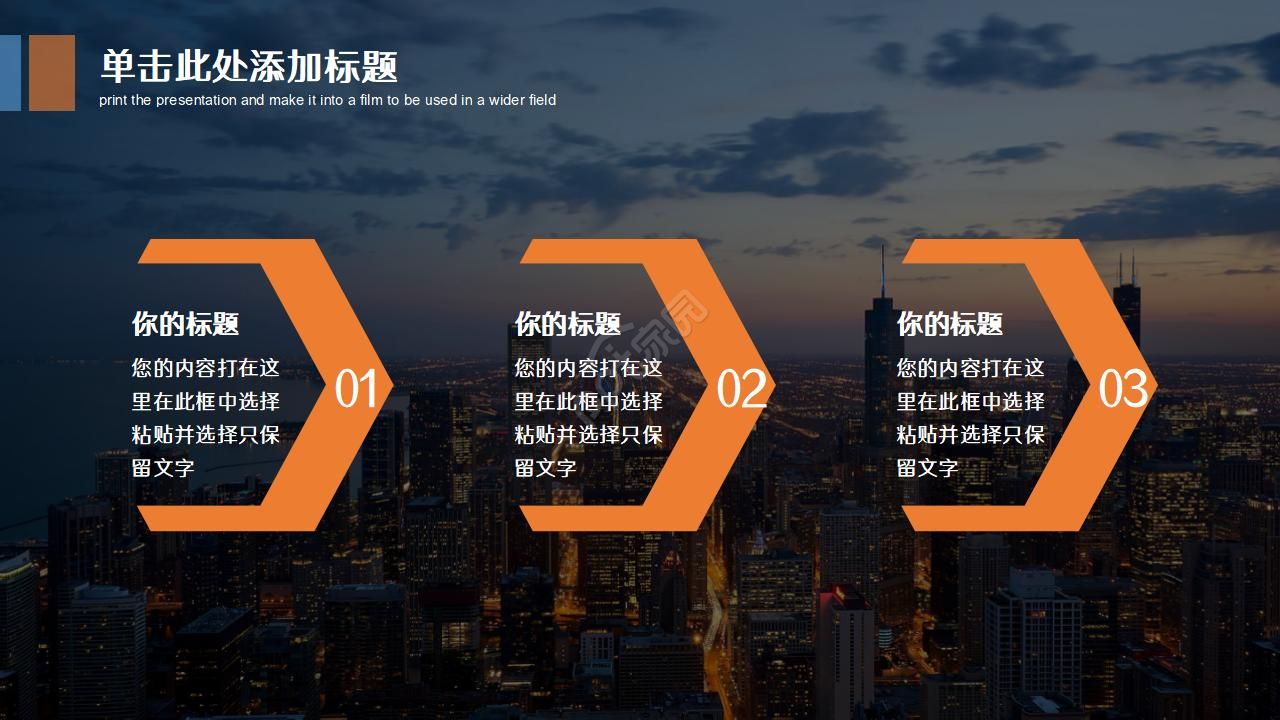 单击此处添加标题
print the presentation and make it into a film to be used in a wider field

你的标题
您的内容打在这里在此框中选择粘贴并选择只保留文字
01

你的标题
您的内容打在这里在此框中选择粘贴并选择只保留文字
02

你的标题
您的内容打在这里在此框中选择粘贴并选择只保留文字
03